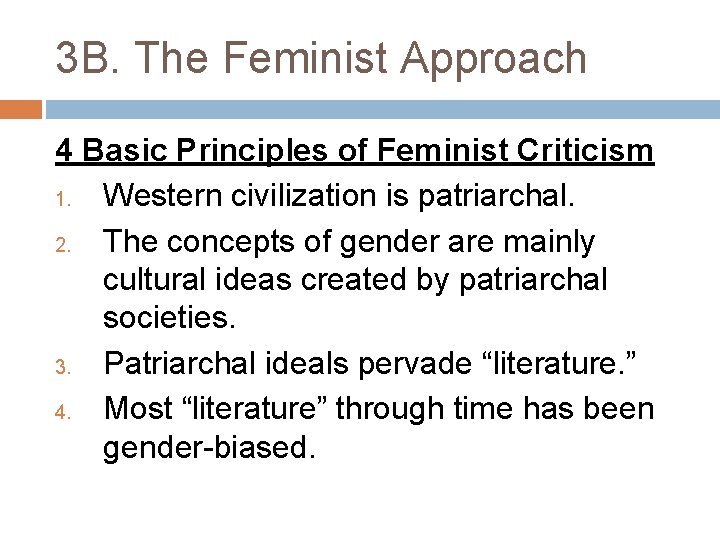 3B. The Feminist Approach

4 Basic Principles of Feminist Criticism

1. Western civilization is patriarchal.
2. The concepts of gender are mainly cultural ideas created by patriarchal societies.
3. Patriarchal ideals pervade “literature.”
4. Most “literature” through time has been gender-biased.